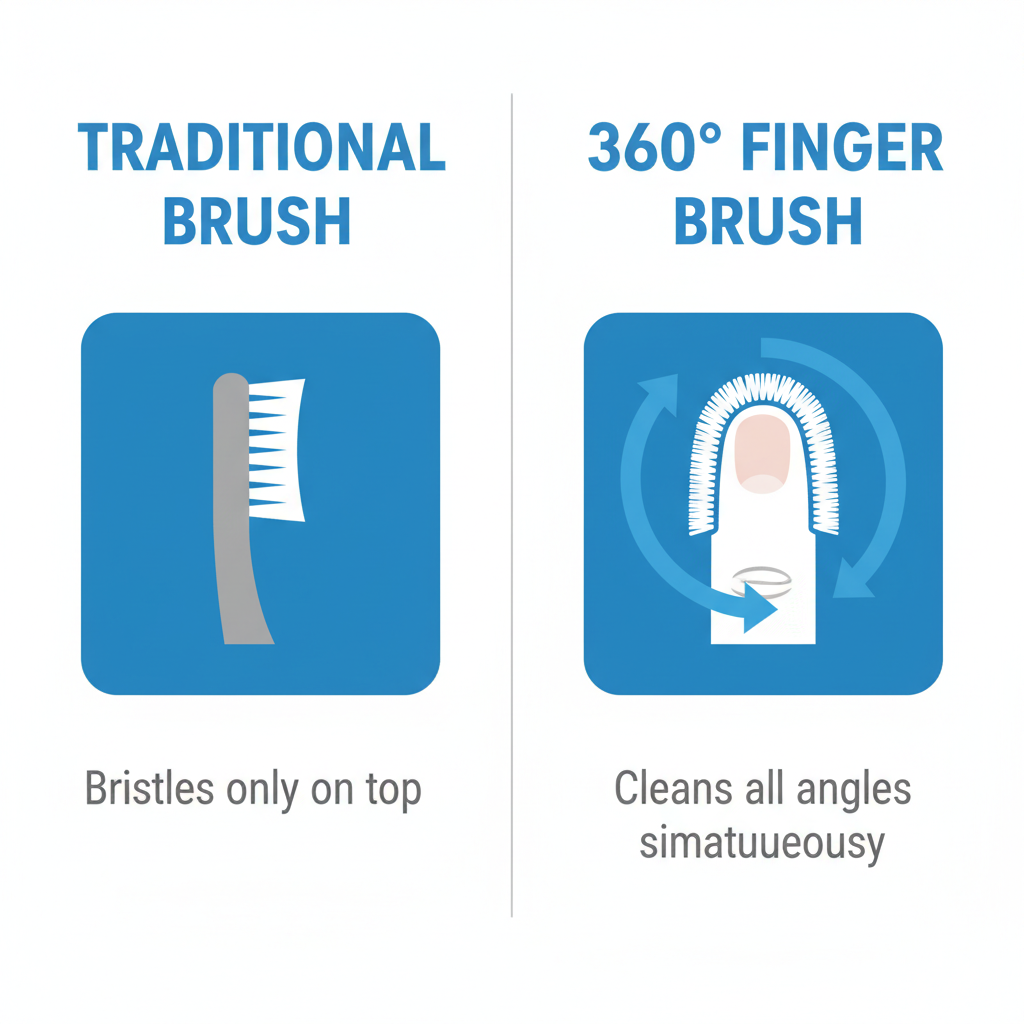 TRADITIONAL BRUSH

Bristles only on top

360° FINGER BRUSH

Cleans all angles simatuueousy